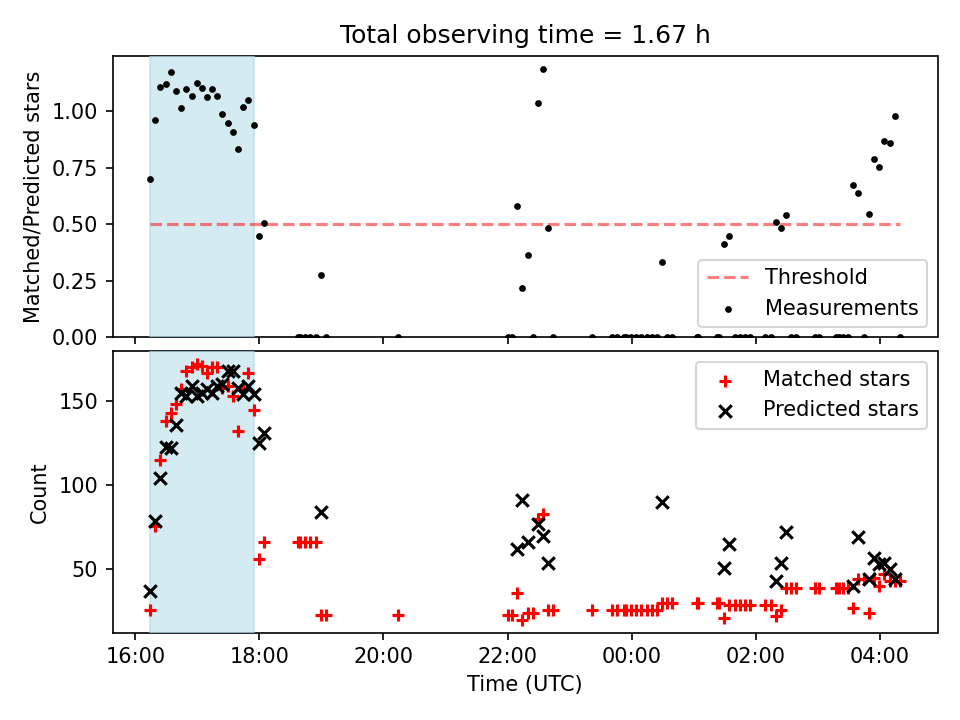 Total observing time = 1.67 h

Matched/Predicted stars

1.00
0.75
0.50
0.25
0.00

Threshold
Measurements

Count

150
100
50

Matched stars
Predicted stars

16:00
18:00
20:00
22:00
00:00
02:00
04:00

Time (UTC)